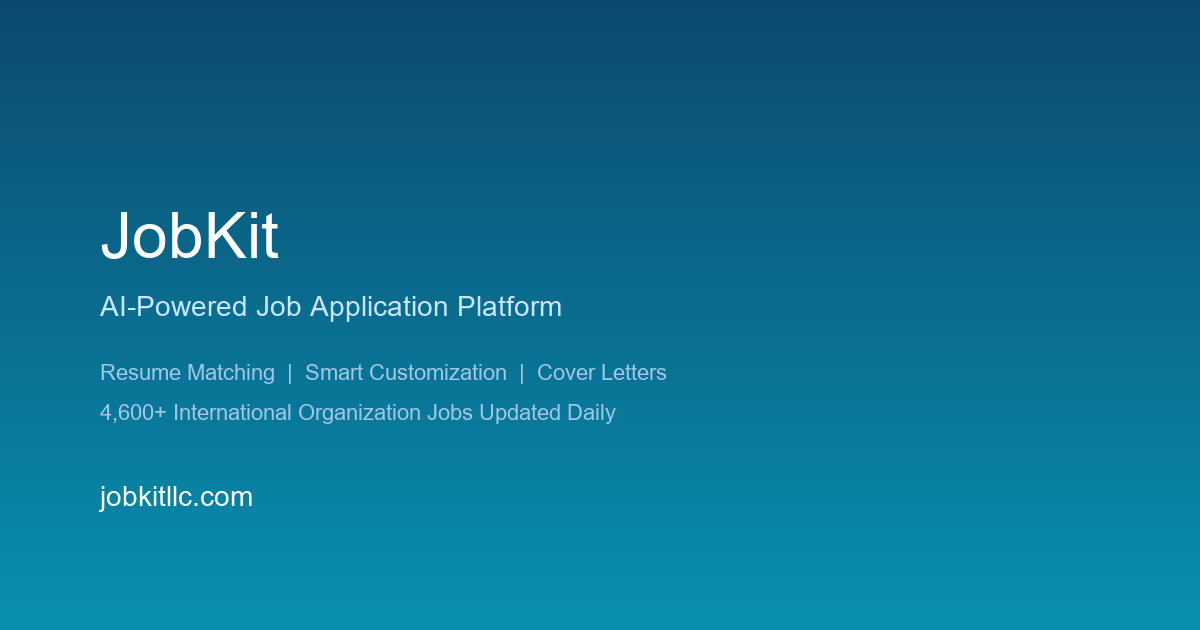 JobKit

AI-Powered Job Application Platform

Resume Matching | Smart Customization | Cover Letters

4,600+ International Organization Jobs Updated Daily

jobkitllc.com